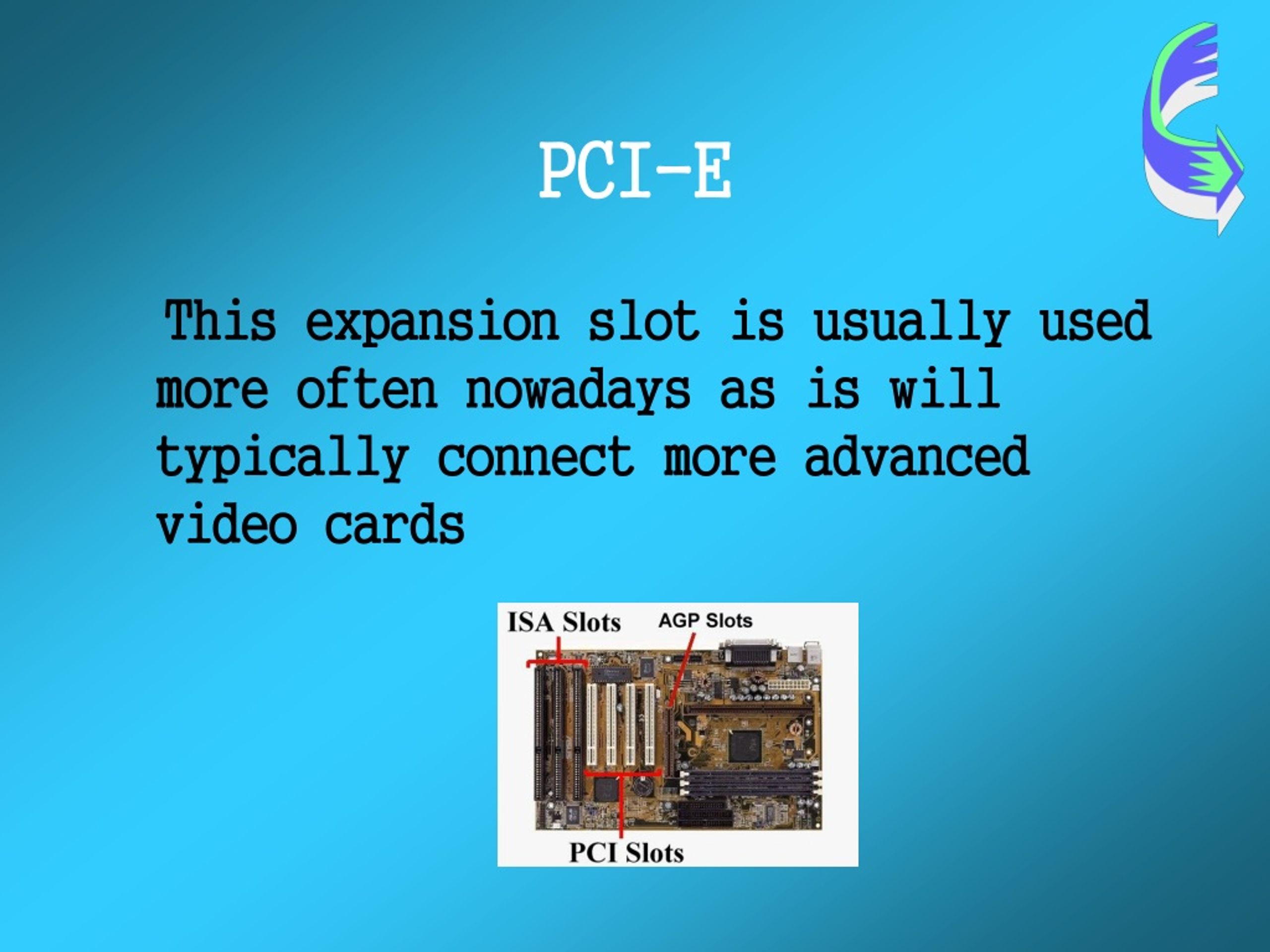 PCI-E

This expansion slot is usually used more often nowadays as is will typically connect more advanced video cards

ISA Slots
AGP Slots
PCI Slots